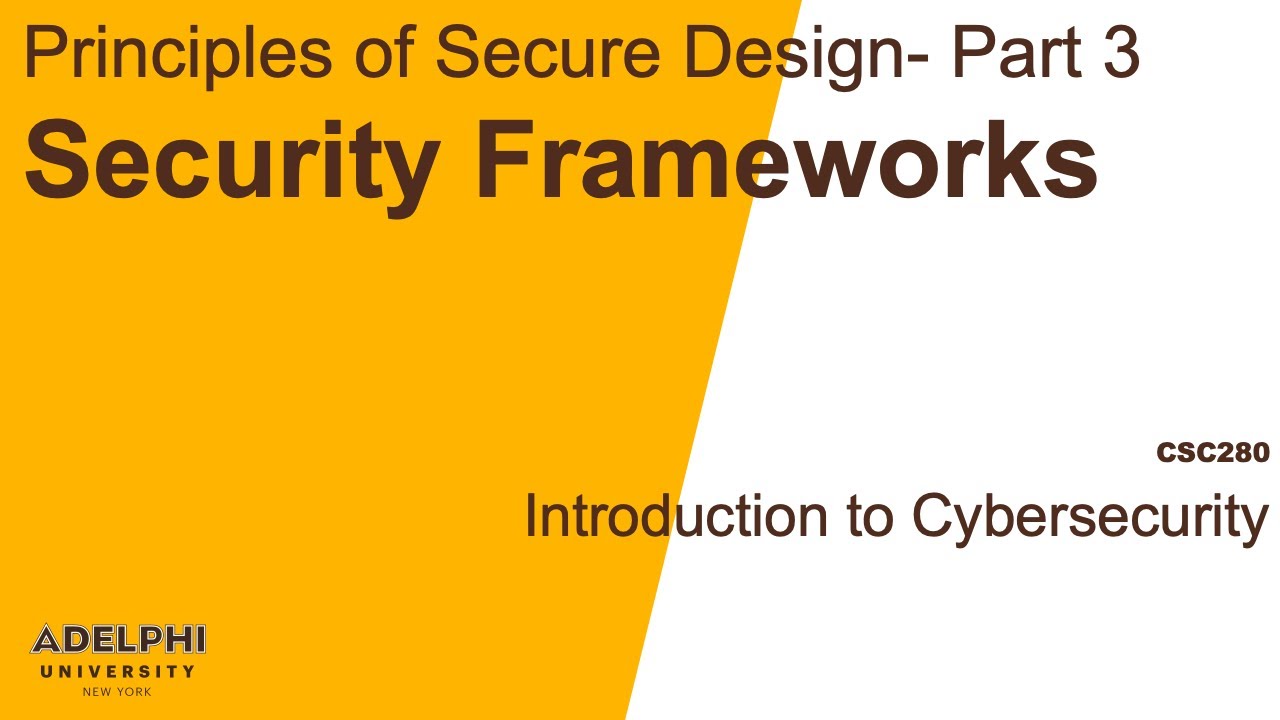 Principles of Secure Design- Part 3
Security Frameworks

CSC280
Introduction to Cybersecurity

ADELPHI
UNIVERSITY
NEW YORK